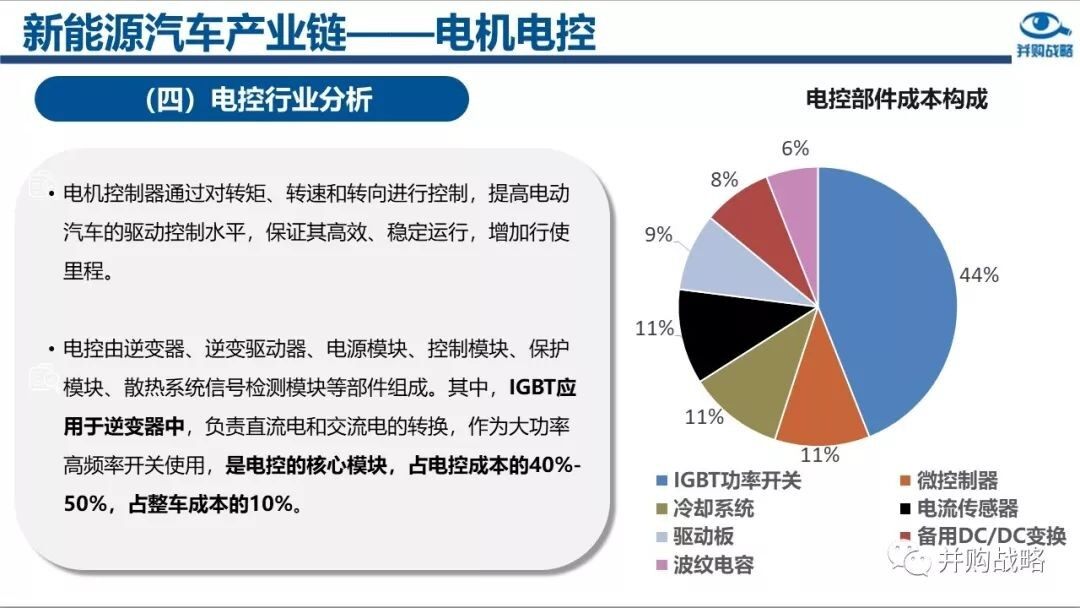 新能源汽车产业链——电机电控

并购战略

（四）电控行业分析

• 电机控制器通过对转矩、转速和转向进行控制，提高电动汽车的驱动控制水平，保证其高效、稳定运行，增加行使里程。

• 电控由逆变器、逆变驱动器、电源模块、控制模块、保护模块、散热系统信号检测模块等部件组成。其中，IGBT应用于逆变器中，负责直流电和交流电的转换，作为大功率高频率开关使用，是电控的核心模块，占电控成本的40%-50%，占整车成本的10%。

电控部件成本构成

6%
8%
9%
11%
11%
11%
44%

IGBT功率开关
微控制器
冷却系统
电流传感器
驱动板
备用DC/DC变换
波纹电容

并购战略